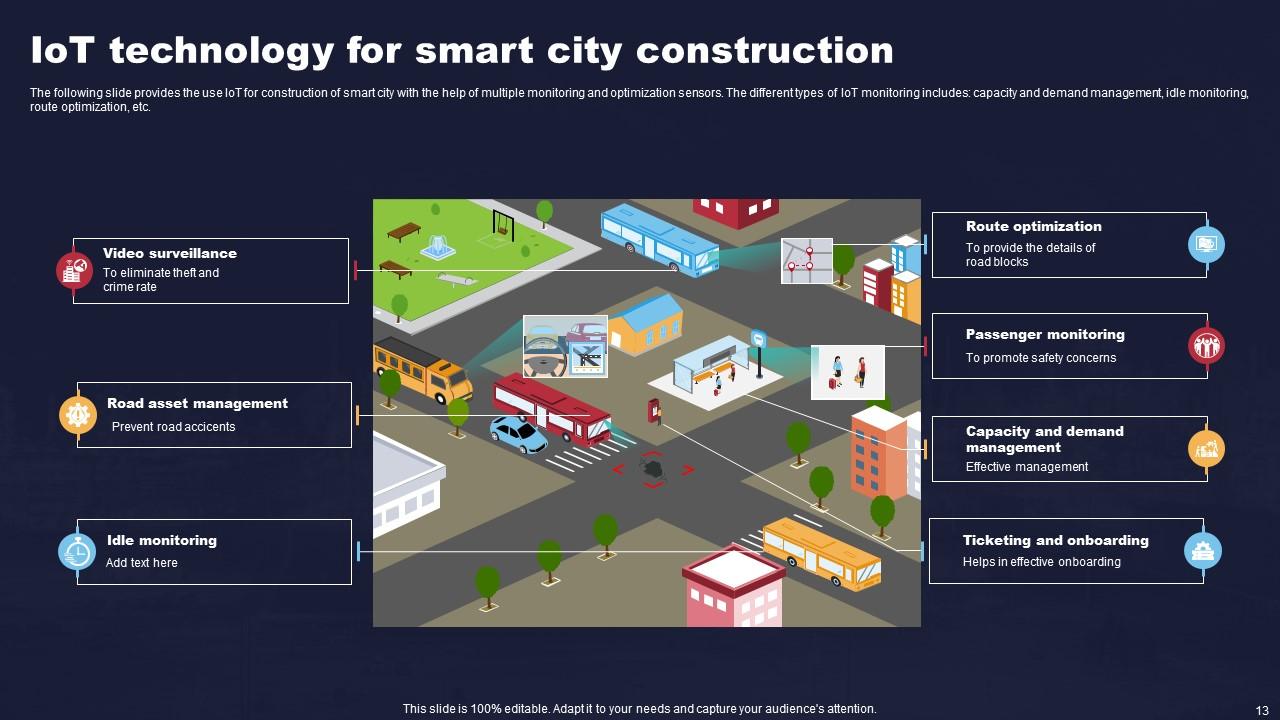 IoT technology for smart city construction

The following slide provides the use IoT for construction of smart city with the help of multiple monitoring and optimization sensors. The different types of IoT monitoring includes: capacity and demand management, idle monitoring, route optimization, etc.

Video surveillance
To eliminate theft and crime rate

Road asset management
Prevent road accicents

Idle monitoring
Add text here

Route optimization
To provide the details of road blocks

Passenger monitoring
To promote safety concerns

Capacity and demand management
Effective management

Ticketing and onboarding
Helps in effective onboarding

This slide is 100% editable. Adapt it to your needs and capture your audience's attention.

13